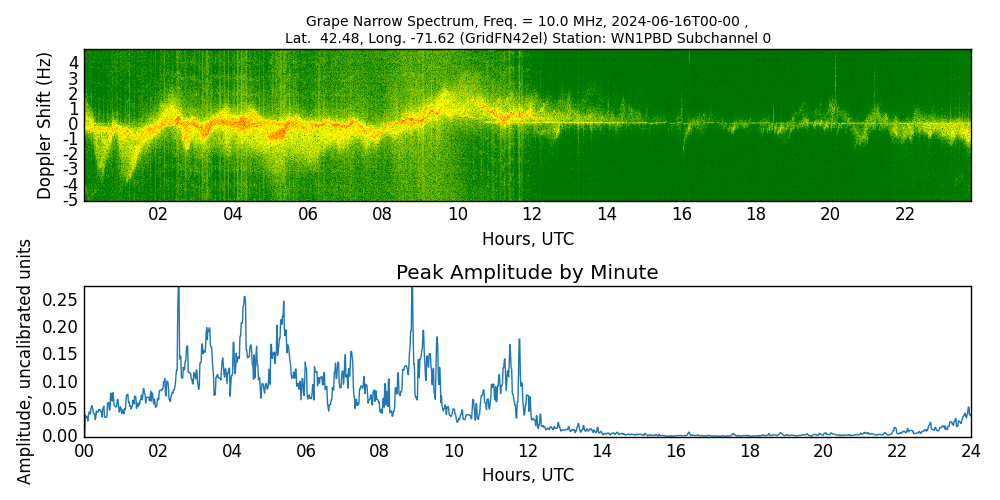 Grape Narrow Spectrum, Freq. = 10.0 MHz, 2024-06-16T00-00 ,
Lat. 42.48, Long. -71.62 (GridFN42el) Station: WN1PBD Subchannel 0

Doppler Shift (Hz)
4
3
2
1
0
-1
-2
-3
-4
-5
02 04 06 08 10 12 14 16 18 20 22
Hours, UTC

Peak Amplitude by Minute

Amplitude, uncalibrated units
0.25
0.20
0.15
0.10
0.05
0.00
00 02 04 06 08 10 12 14 16 18 20 22 24
Hours, UTC